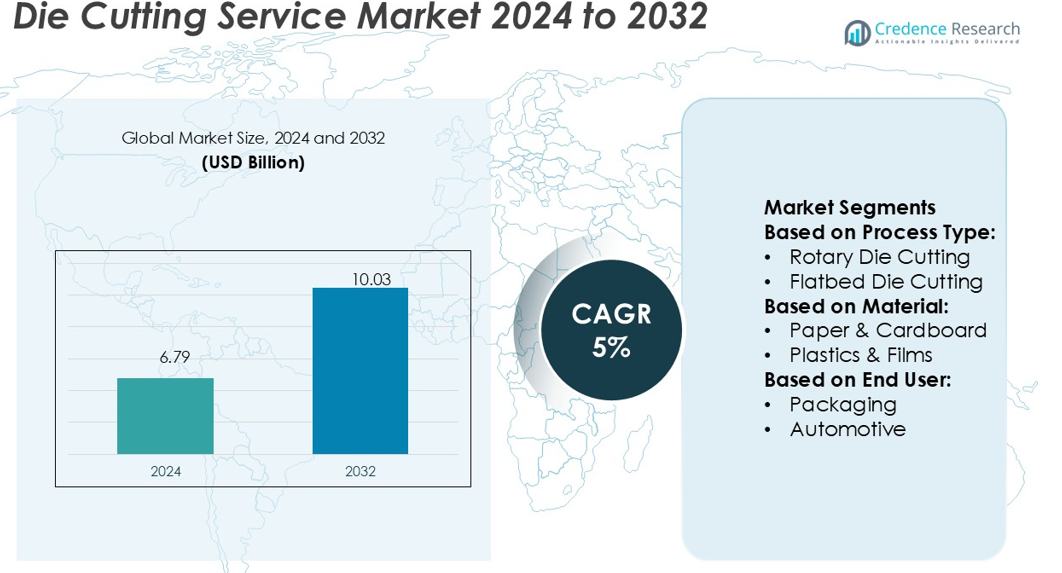 Die Cutting Service Market 2024 to 2032

Credence Research
Actionable Insights Delivered

Global Market Size, 2024 and 2032
(USD Billion)

6.79
10.03
2024
2032

CAGR
5%

Market Segments
Based on Process Type:
• Rotary Die Cutting
• Flatbed Die Cutting
Based on Material:
• Paper & Cardboard
• Plastics & Films
Based on End User:
• Packaging
• Automotive